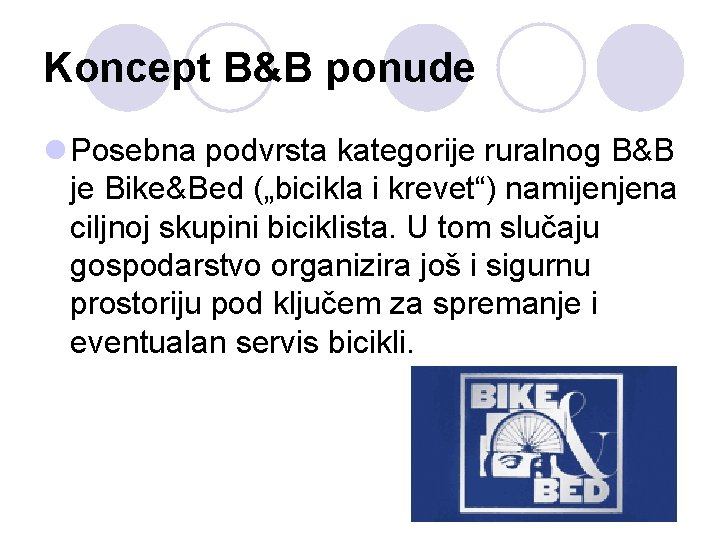 Koncept B&B ponude

Posebna podvrsta kategorije ruralnog B&B je Bike&Bed („bicikla i krevet“) namijenjena ciljnoj skupini biciklista. U tom slučaju gospodarstvo organizira još i sigurnu prostoriju pod ključem za spremanje i eventualan servis bicikli.

BIKE & BED